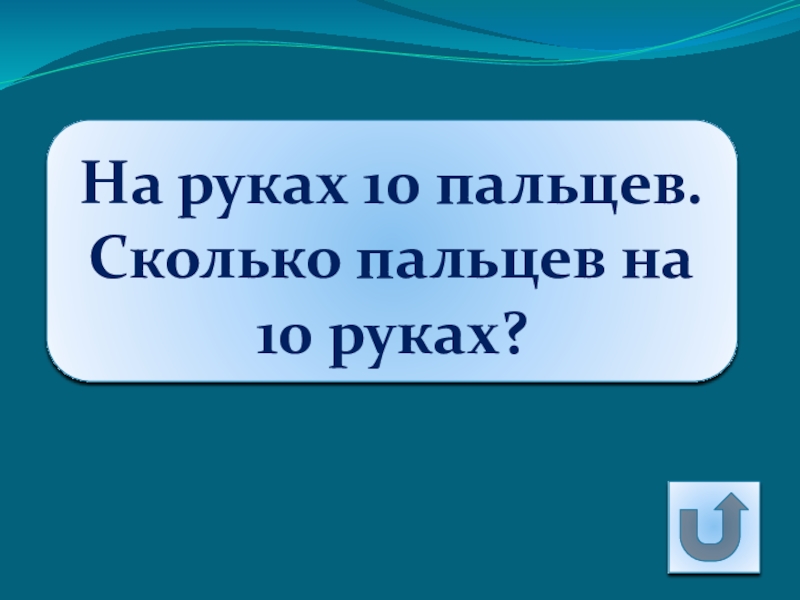 На руках 10 пальцев. Сколько пальцев на 10 руках?